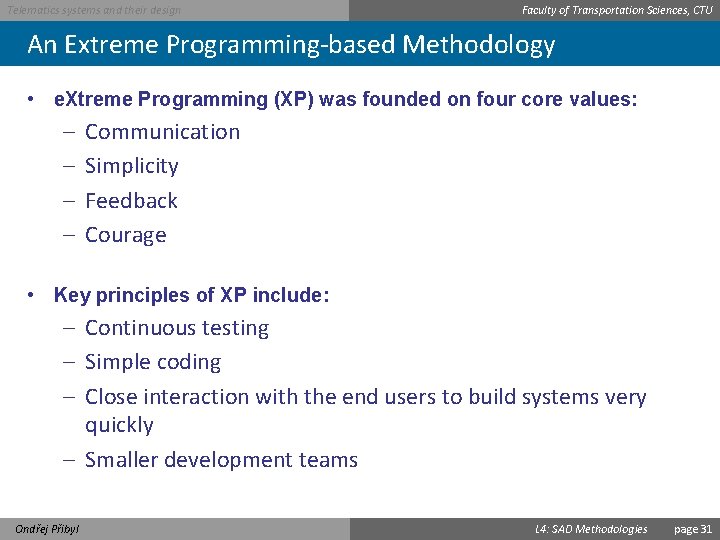 Telematics systems and their design

Faculty of Transportation Sciences, CTU

An Extreme Programming-based Methodology

• eXtreme Programming (XP) was founded on four core values:
– Communication
– Simplicity
– Feedback
– Courage

• Key principles of XP include:
– Continuous testing
– Simple coding
– Close interaction with the end users to build systems very quickly
– Smaller development teams

Ondřej Přibyl

L4: SAD Methodologies

page 31